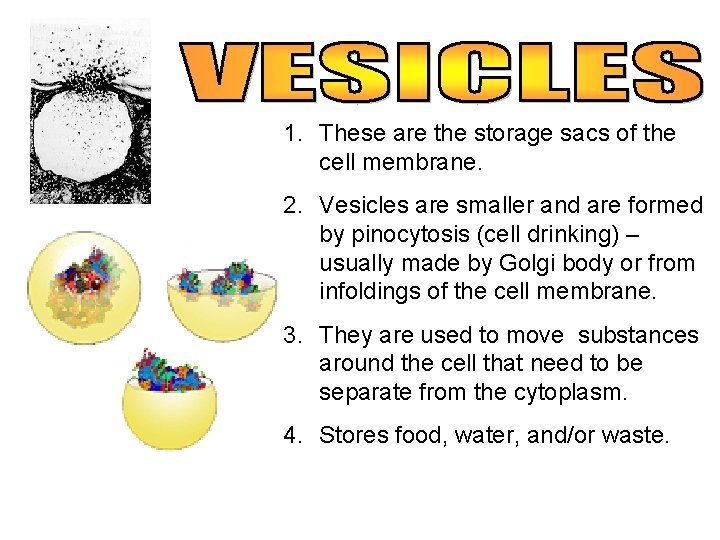 VESICLES

1. These are the storage sacs of the cell membrane.

2. Vesicles are smaller and are formed by pinocytosis (cell drinking) – usually made by Golgi body or from infoldings of the cell membrane.

3. They are used to move substances around the cell that need to be separate from the cytoplasm.

4. Stores food, water, and/or waste.